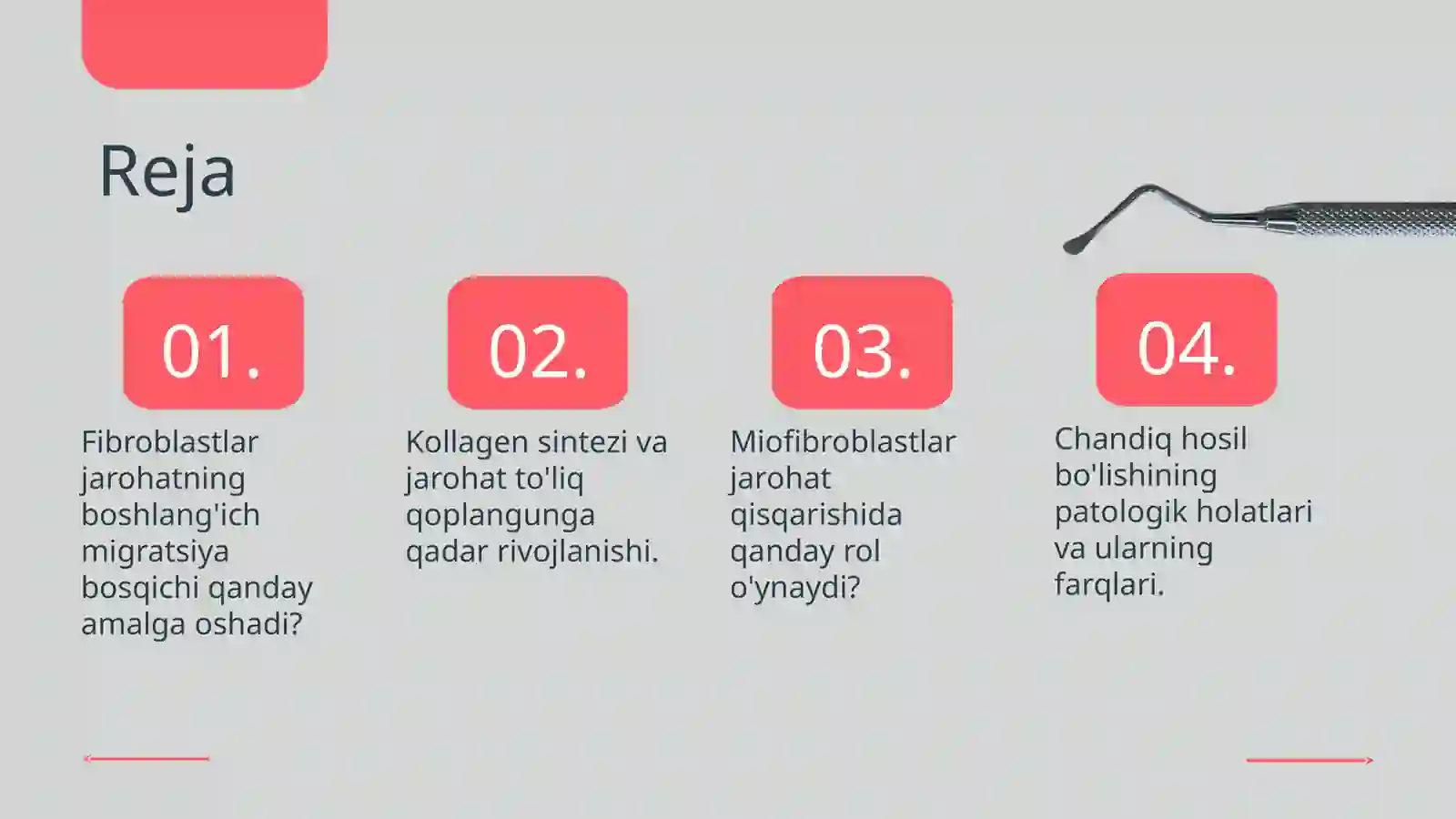 Reja

01.

Fibroblastlar jarohatning boshlang'ich migratsiya bosqichi qanday amalga oshadi?

02.

Kollagen sintezi va jarohat to'liq qoplangunga qadar rivojlanishi.

03.

Miofibroblastlar jarohat qisqarishida qanday rol o'ynaydi?

04.

Chandiq hosil bo'lishining patologik holatlari va ularning farqlari.